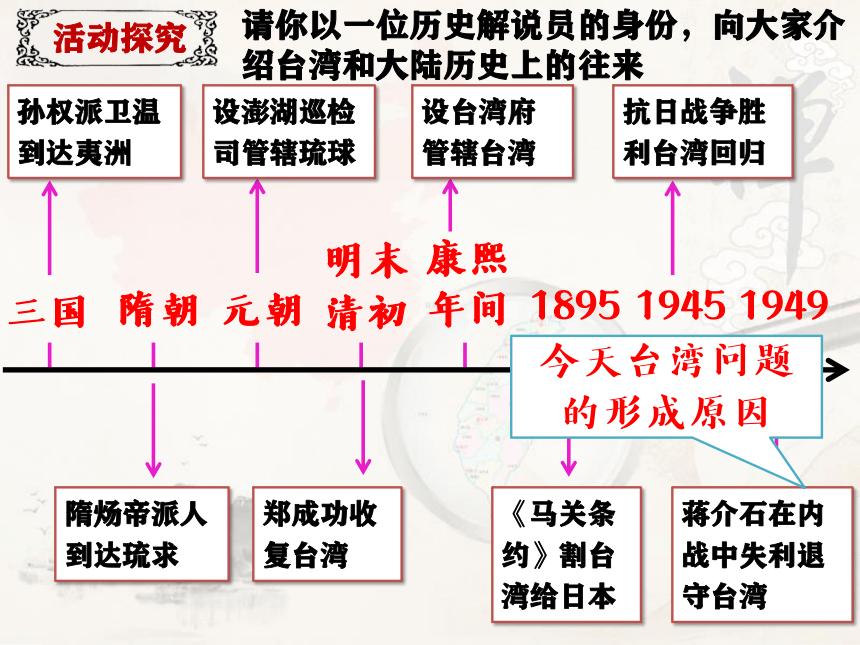 活动探究

请你以一位历史解说员的身份，向大家介绍台湾和大陆历史上的往来

孙权派卫温到达夷洲

设澎湖巡检司管辖琉球

设台湾府管辖台湾

抗日战争胜利台湾回归

三国　隋朝　元朝　明末清初　康熙年间　1895　1945　1949

今天台湾问题的形成原因

隋炀帝派人到达琉求

郑成功收复台湾

《马关条约》割台湾给日本

蒋介石在内战中失利退守台湾